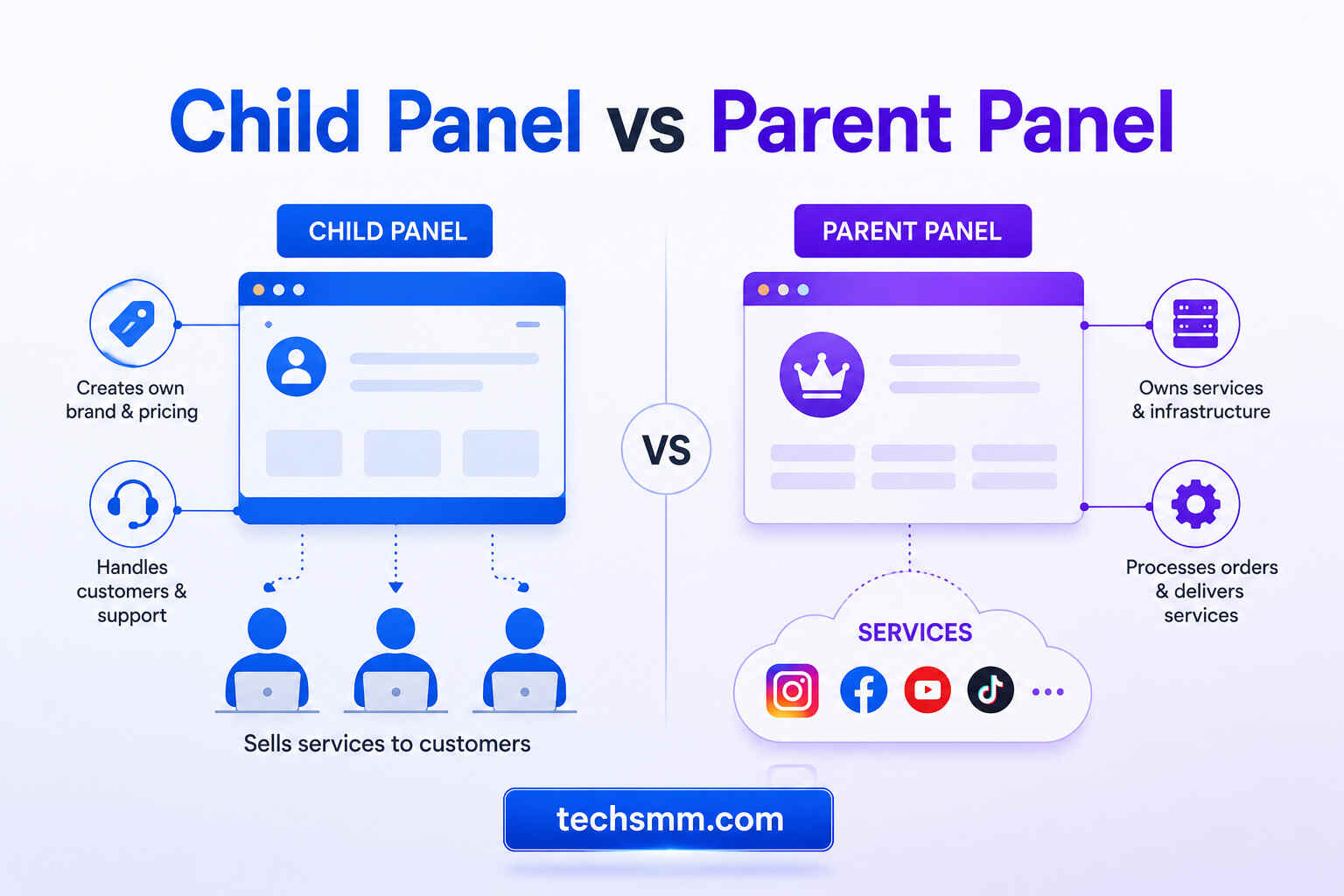 Child Panel vs Parent Panel

CHILD PANEL

Creates own brand & pricing

Handles customers & support

Sells services to customers

VS

PARENT PANEL

Owns services & infrastructure

Processes orders & delivers services

SERVICES

techsmm.com